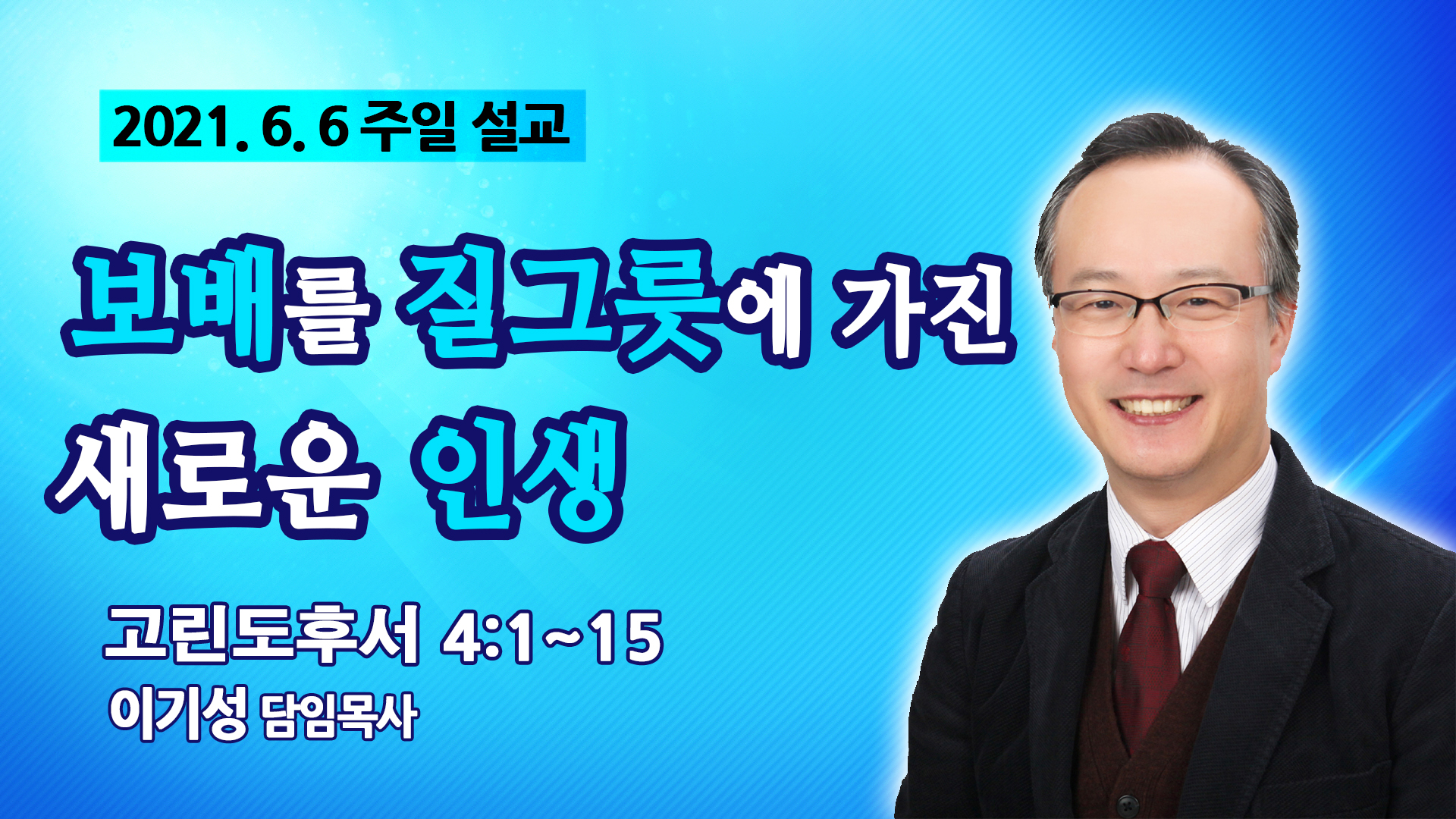 2021. 6. 6 주일 설교

보배를 질그릇에 가진 새로운 인생

고린도후서 4:1~15
이기성 담임목사